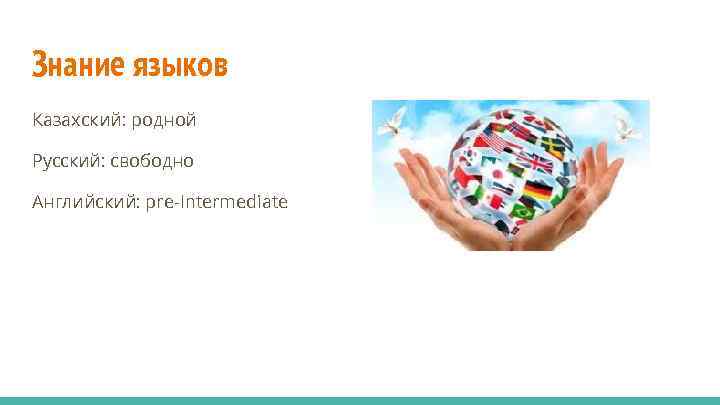 Знание языков

Казахский: родной

Русский: свободно

Английский: pre-Intermediate